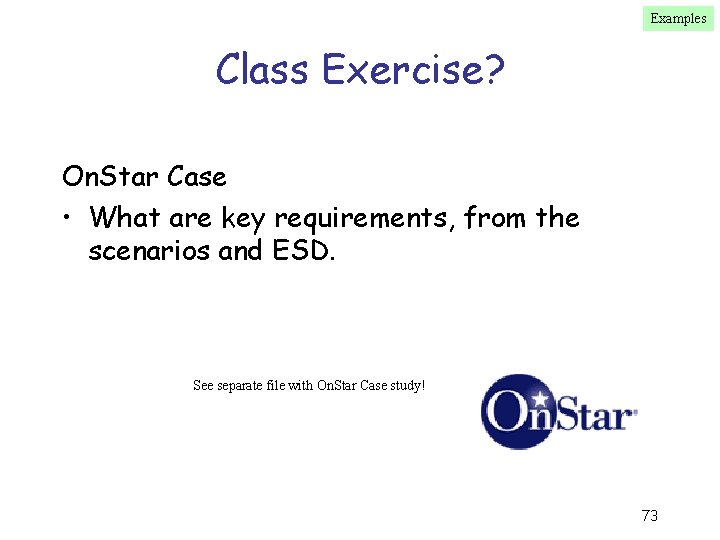 Examples

Class Exercise?

OnStar Case

• What are key requirements, from the scenarios and ESD.

See separate file with OnStar Case study!

OnStar

73